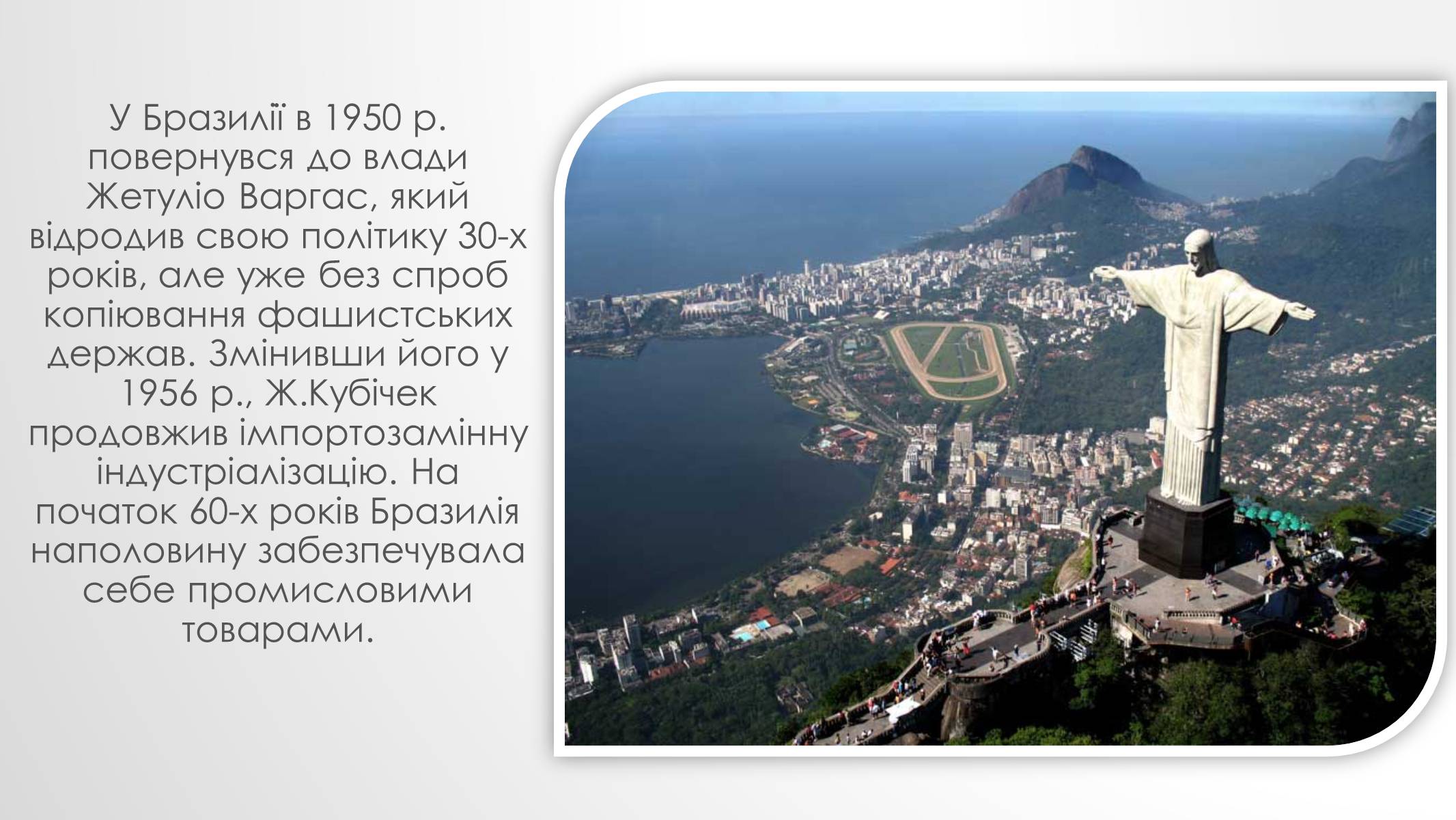 У Бразилії в 1950 р. повернувся до влади Жетуліо Варгас, який відродив свою політику 30-х років, але уже без спроб копіювання фашистських держав. Змінивши його у 1956 р., Ж.Кубічек продовжив імпортозамінну індустріалізацію. На початок 60-х років Бразилія наполовину забезпечувала себе промисловими товарами.